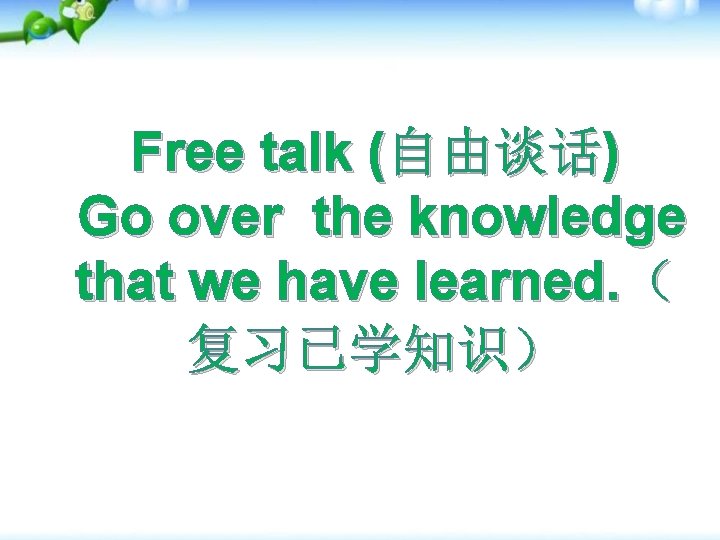 Free talk (自由谈话)
Go over the knowledge that we have learned.（复习已学知识）